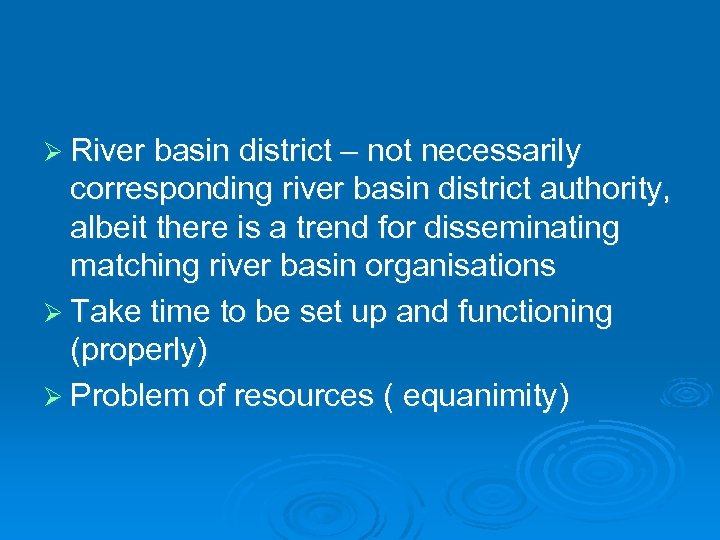 ➢ River basin district – not necessarily corresponding river basin district authority, albeit there is a trend for disseminating matching river basin organisations

➢ Take time to be set up and functioning (properly)

➢ Problem of resources ( equanimity)